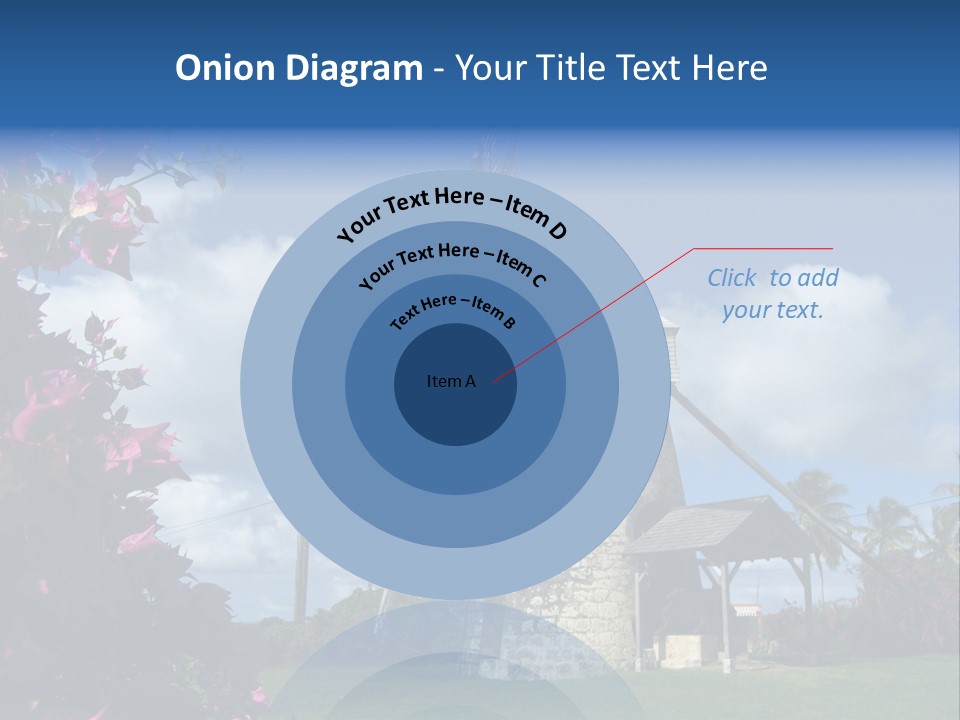 Onion Diagram - Your Title Text Here

Your Text Here – Item D

Your Text Here – Item C

Text Here – Item B

Item A

Click to add your text.